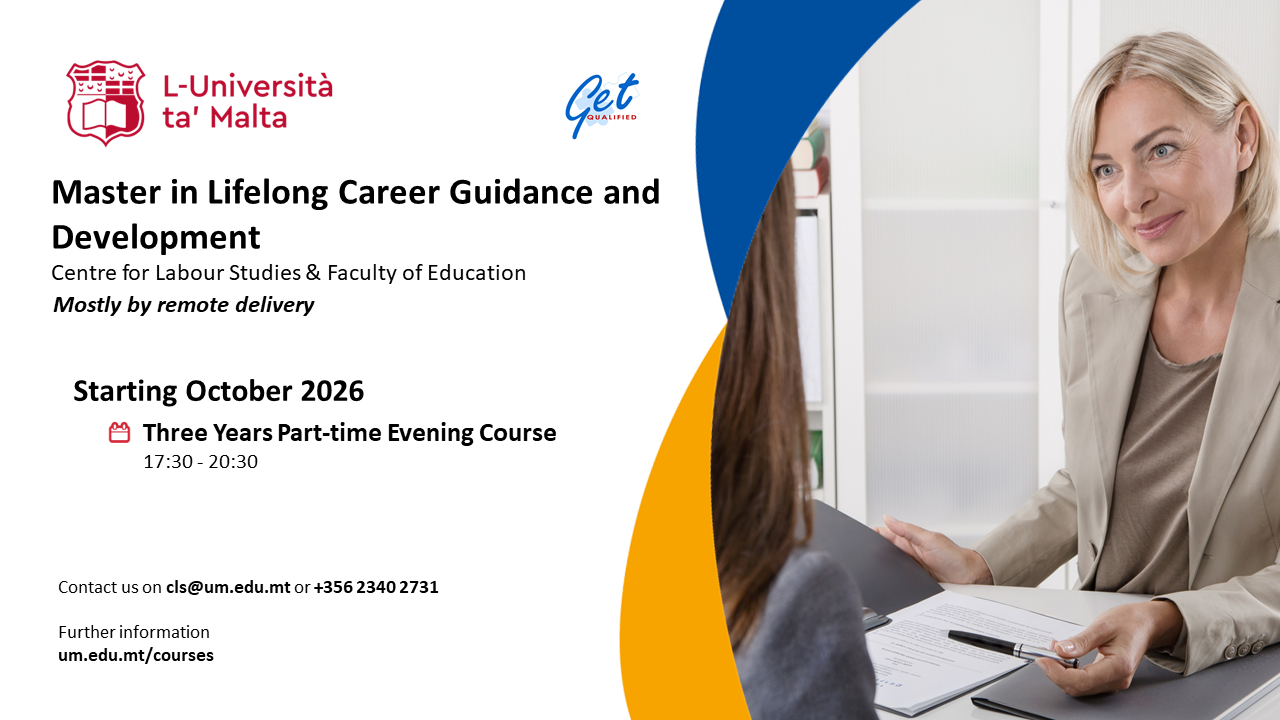 L-Università ta' Malta

Get QUALIFIED

Master in Lifelong Career Guidance and Development
Centre for Labour Studies & Faculty of Education
Mostly by remote delivery

Starting October 2026

Three Years Part-time Evening Course
17:30 - 20:30

Contact us on cls@um.edu.mt or +356 2340 2731

Further information
um.edu.mt/courses